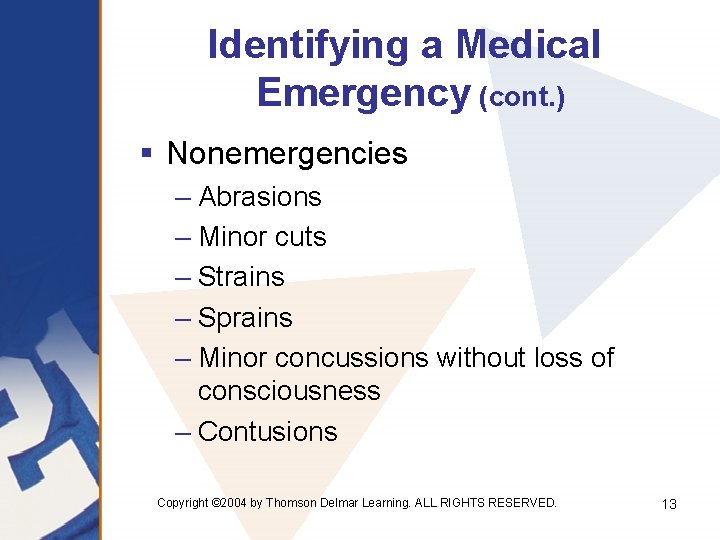 Identifying a Medical Emergency (cont.)

▪ Nonemergencies
– Abrasions
– Minor cuts
– Strains
– Sprains
– Minor concussions without loss of consciousness
– Contusions

Copyright ©2004 by Thomson Delmar Learning. ALL RIGHTS RESERVED.

13